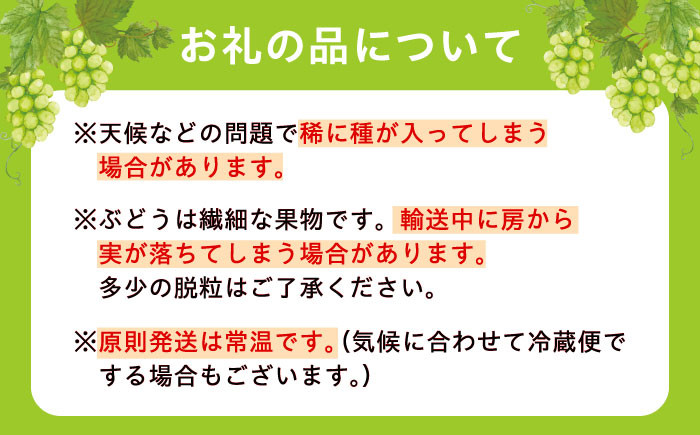 お礼の品について

※天候などの問題で稀に種が入ってしまう場合があります。

※ぶどうは繊細な果物です。輸送中に房から実が落ちてしまう場合があります。多少の脱粒はご了承ください。

※原則発送は常温です。(気候に合わせて冷蔵便でする場合もございます。)